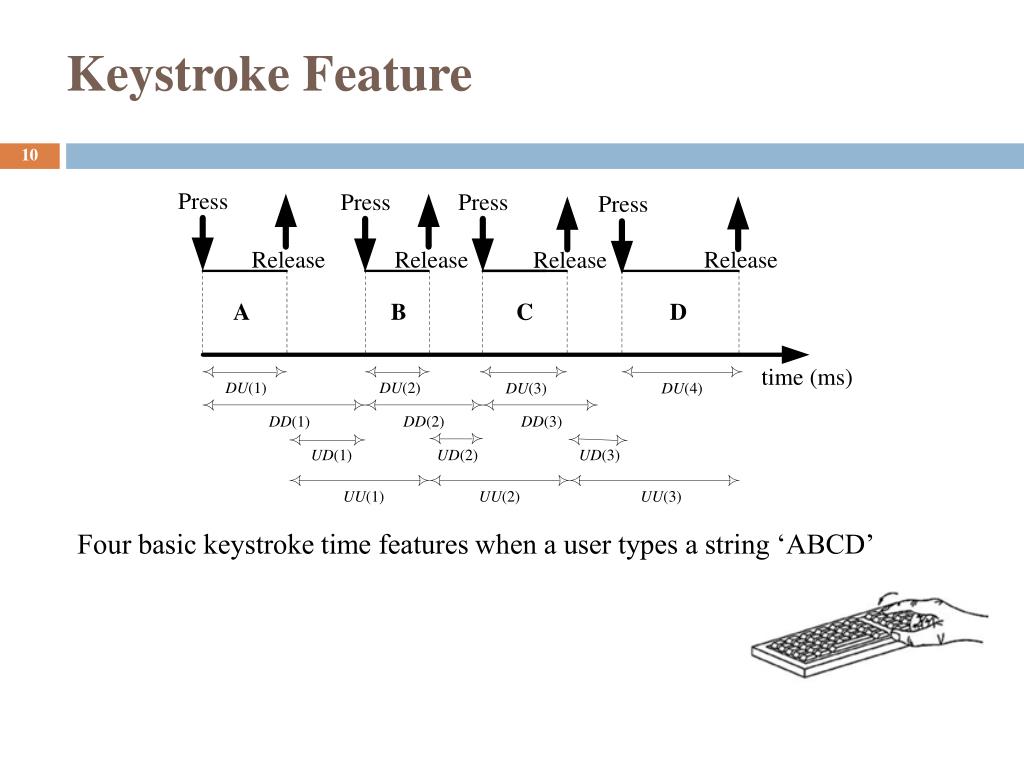 Keystroke Feature

10

Press Press Press Press

Release Release Release Release

A B C D

time (ms)

$DU(1)$ $DU(2)$ $DU(3)$ $DU(4)$

$DD(1)$ $DD(2)$ $DD(3)$

$UD(1)$ $UD(2)$ $UD(3)$

$UU(1)$ $UU(2)$ $UU(3)$

Four basic keystroke time features when a user types a string ‘ABCD’